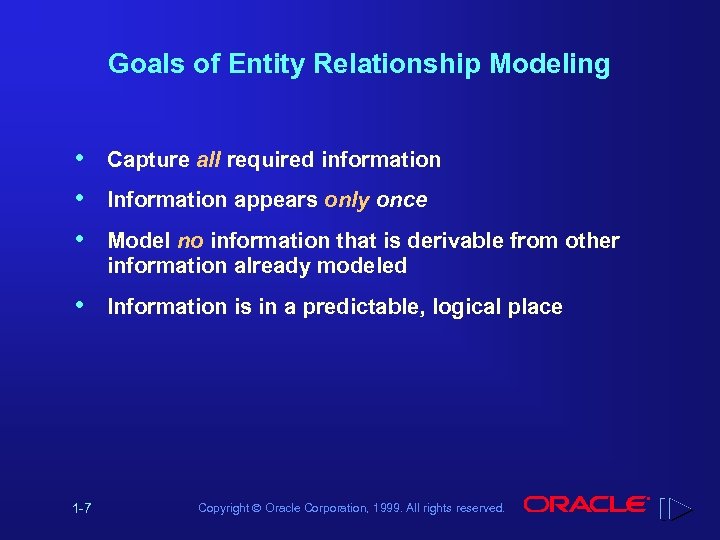 Goals of Entity Relationship Modeling

• Capture all required information
• Information appears only once
• Model no information that is derivable from other information already modeled
• Information is in a predictable, logical place

1-7

Copyright © Oracle Corporation, 1999. All rights reserved.

ORACLE®